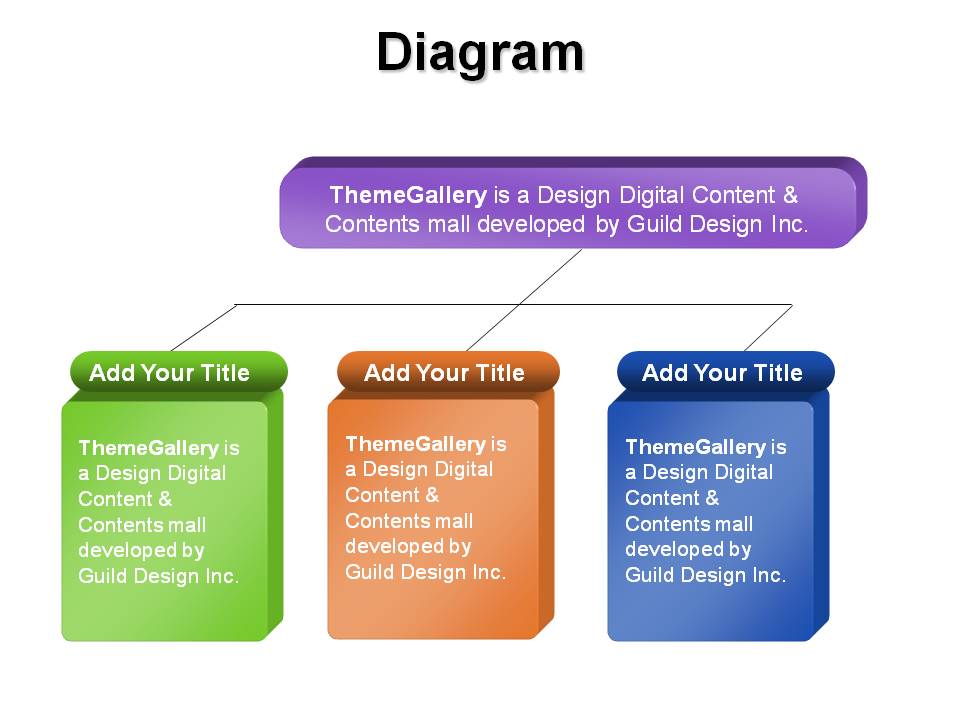 Diagram

ThemeGallery is a Design Digital Content & Contents mall developed by Guild Design Inc.

Add Your Title

ThemeGallery is a Design Digital Content & Contents mall developed by Guild Design Inc.

Add Your Title

ThemeGallery is a Design Digital Content & Contents mall developed by Guild Design Inc.

Add Your Title

ThemeGallery is a Design Digital Content & Contents mall developed by Guild Design Inc.